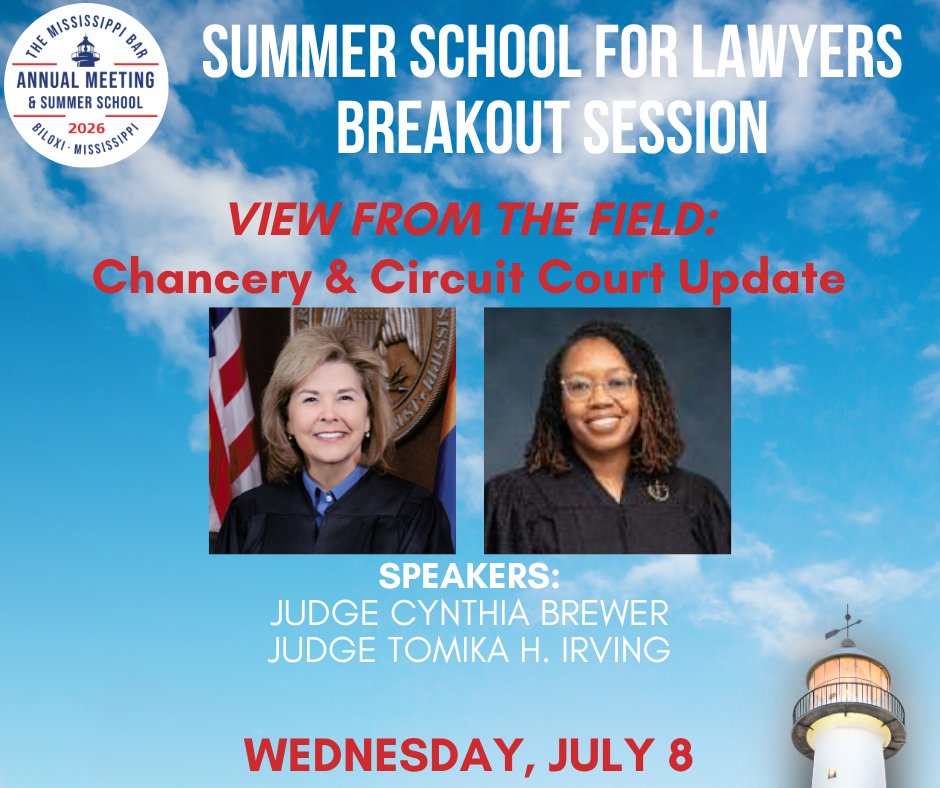 THE MISSISSIPPI BAR
ANNUAL MEETING
& SUMMER SCHOOL
2026
BILOXI · MISSISSIPPI

SUMMER SCHOOL FOR LAWYERS
BREAKOUT SESSION

VIEW FROM THE FIELD:
Chancery & Circuit Court Update

SPEAKERS:
JUDGE CYNTHIA BREWER
JUDGE TOMIKA H. IRVING

WEDNESDAY, JULY 8